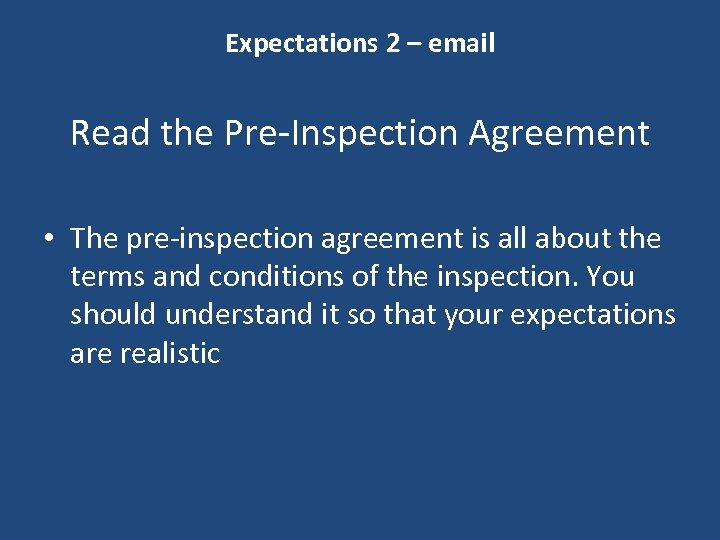 Expectations 2 – email

Read the Pre-Inspection Agreement

• The pre-inspection agreement is all about the terms and conditions of the inspection. You should understand it so that your expectations are realistic